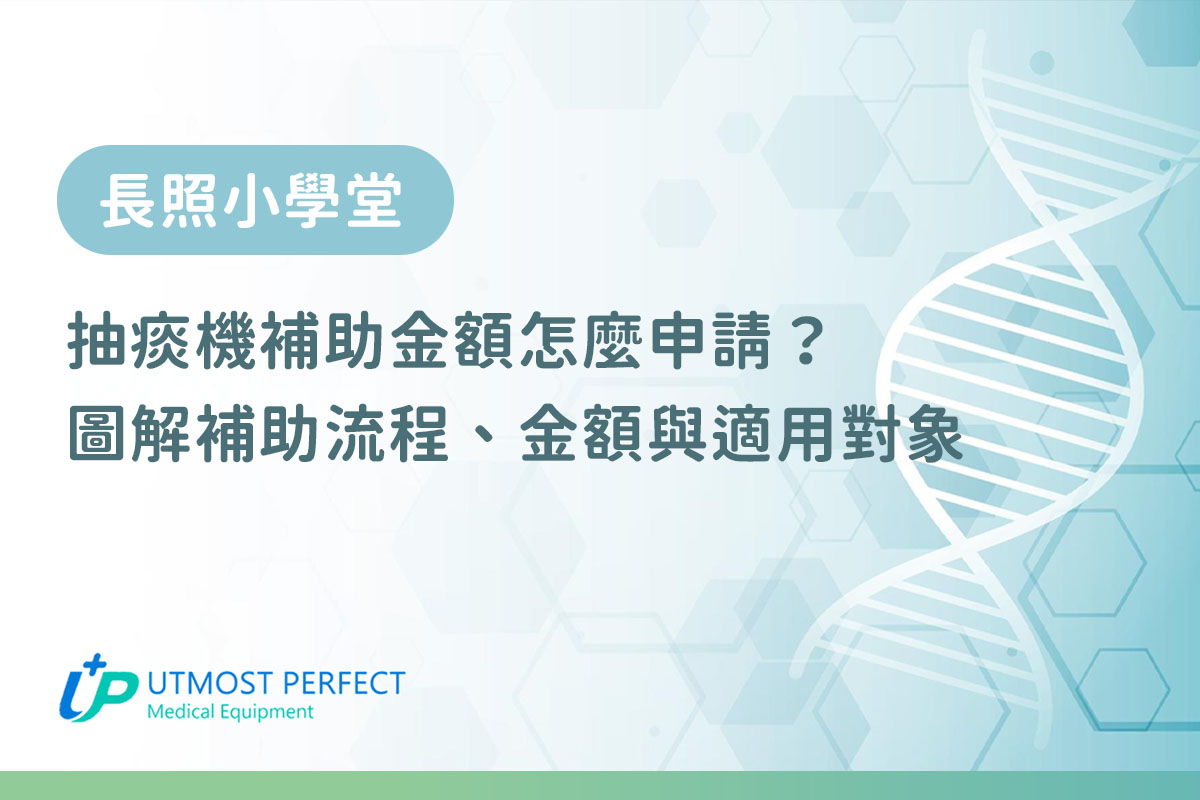 長照小學堂

抽痰機補助金額怎麼申請？
圖解補助流程、金額與適用對象

UP UTMOST PERFECT
Medical Equipment